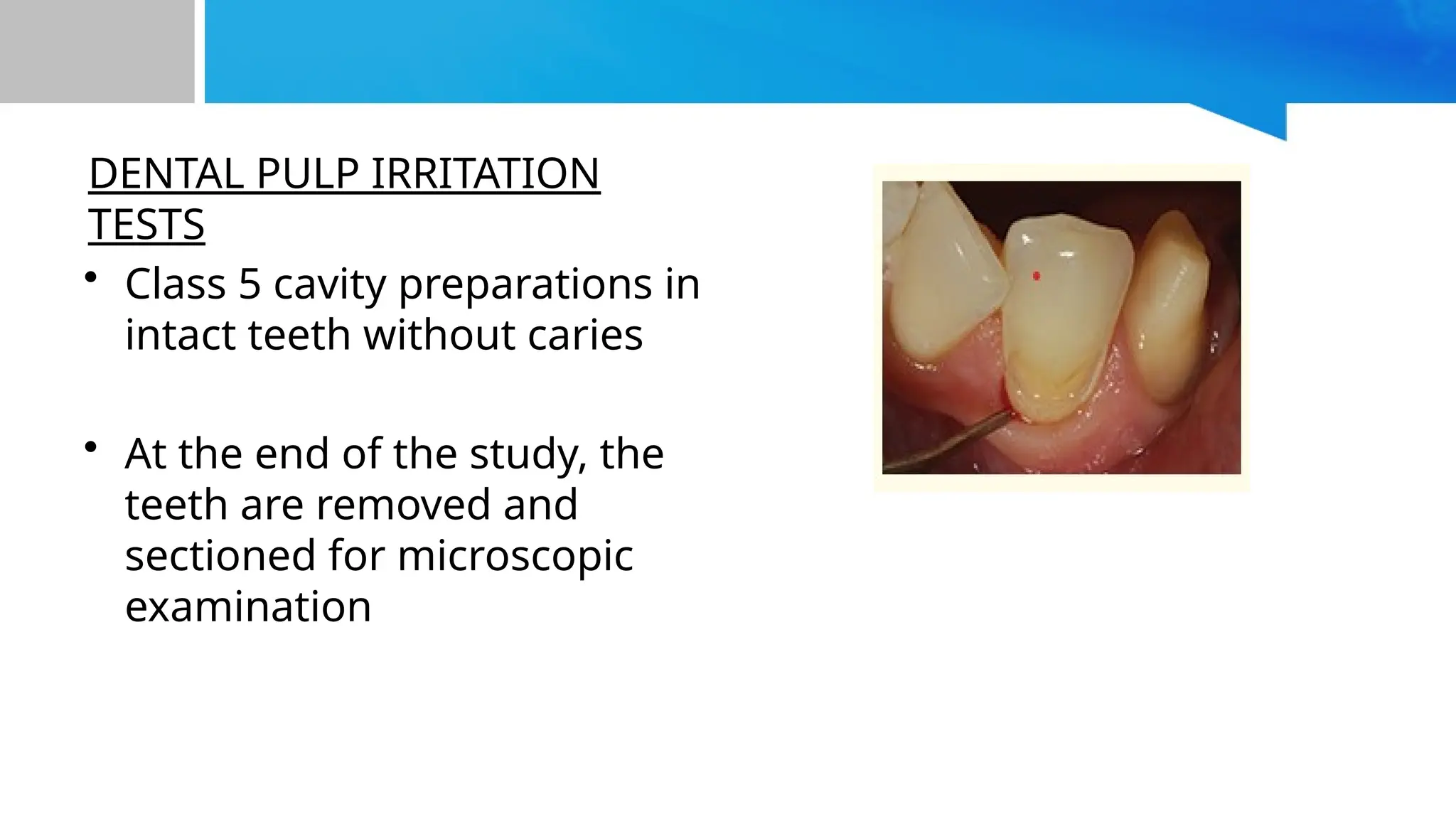 DENTAL PULP IRRITATION TESTS

• Class 5 cavity preparations in intact teeth without caries

• At the end of the study, the teeth are removed and sectioned for microscopic examination